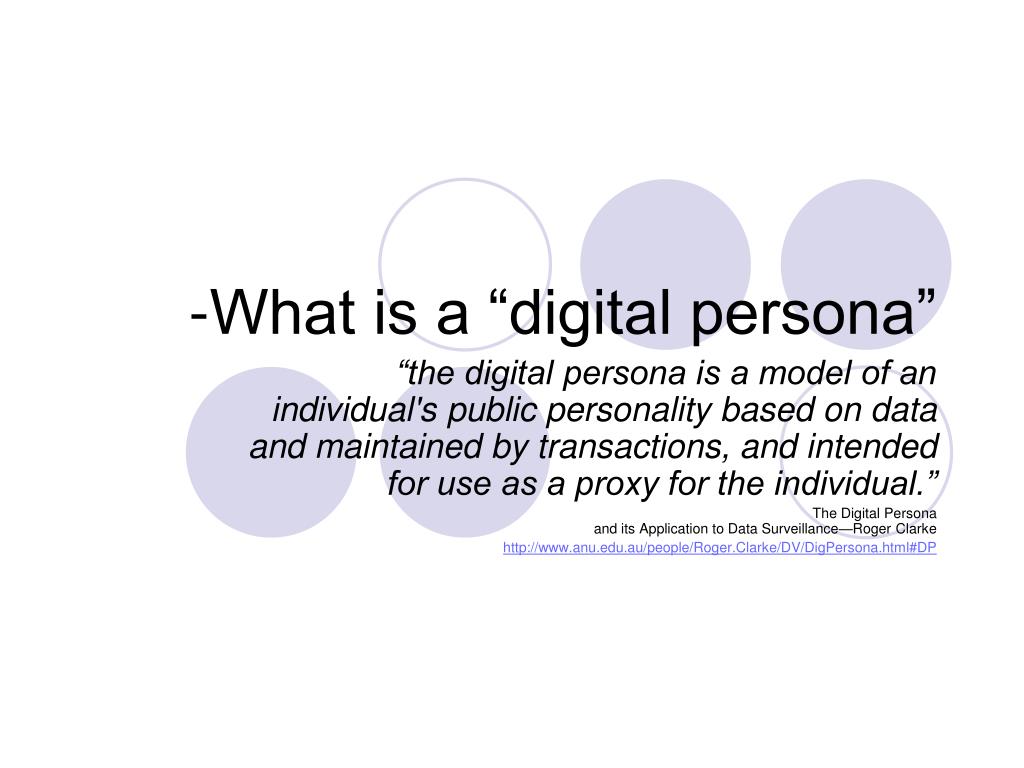 -What is a “digital persona”

“the digital persona is a model of an individual's public personality based on data and maintained by transactions, and intended for use as a proxy for the individual.”

The Digital Persona
and its Application to Data Surveillance—Roger Clarke
http://www.anu.edu.au/people/Roger.Clarke/DV/DigPersona.html#DP